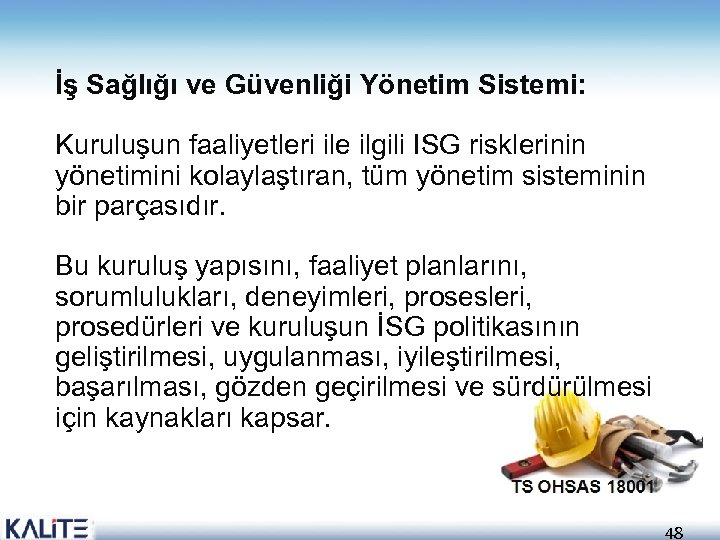 İş Sağlığı ve Güvenliği Yönetim Sistemi:

Kuruluşun faaliyetleri ile ilgili ISG risklerinin yönetimini kolaylaştıran, tüm yönetim sisteminin bir parçasıdır.

Bu kuruluş yapısını, faaliyet planlarını, sorumlulukları, deneyimleri, prosesleri, prosedürleri ve kuruluşun İSG politikasının geliştirilmesi, uygulanması, iyileştirilmesi, başarılması, gözden geçirilmesi ve sürdürülmesi için kaynakları kapsar.

TS OHSAS 18001

KALİTE

48